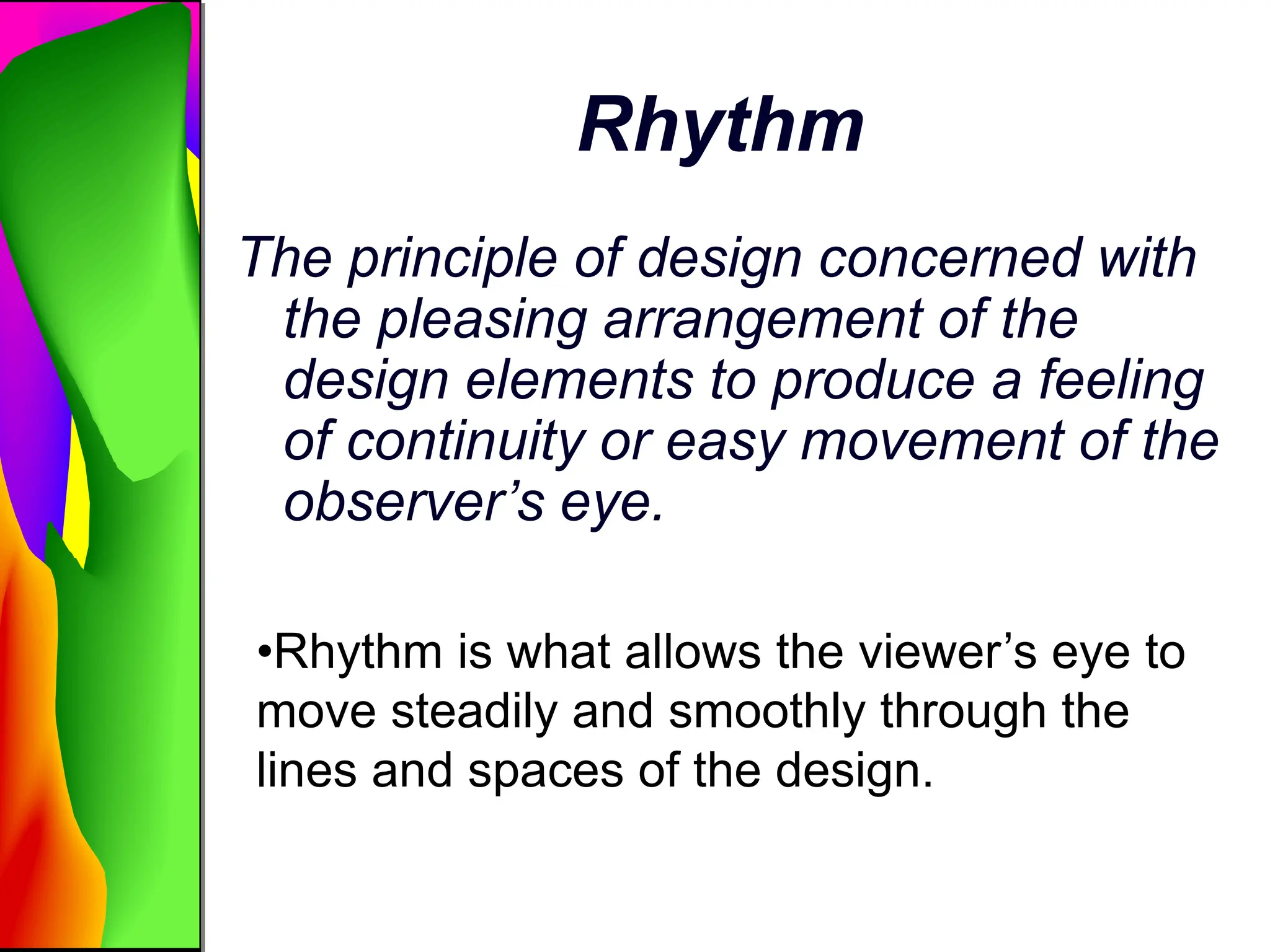 Rhythm

The principle of design concerned with the pleasing arrangement of the design elements to produce a feeling of continuity or easy movement of the observer’s eye.

•Rhythm is what allows the viewer’s eye to move steadily and smoothly through the lines and spaces of the design.